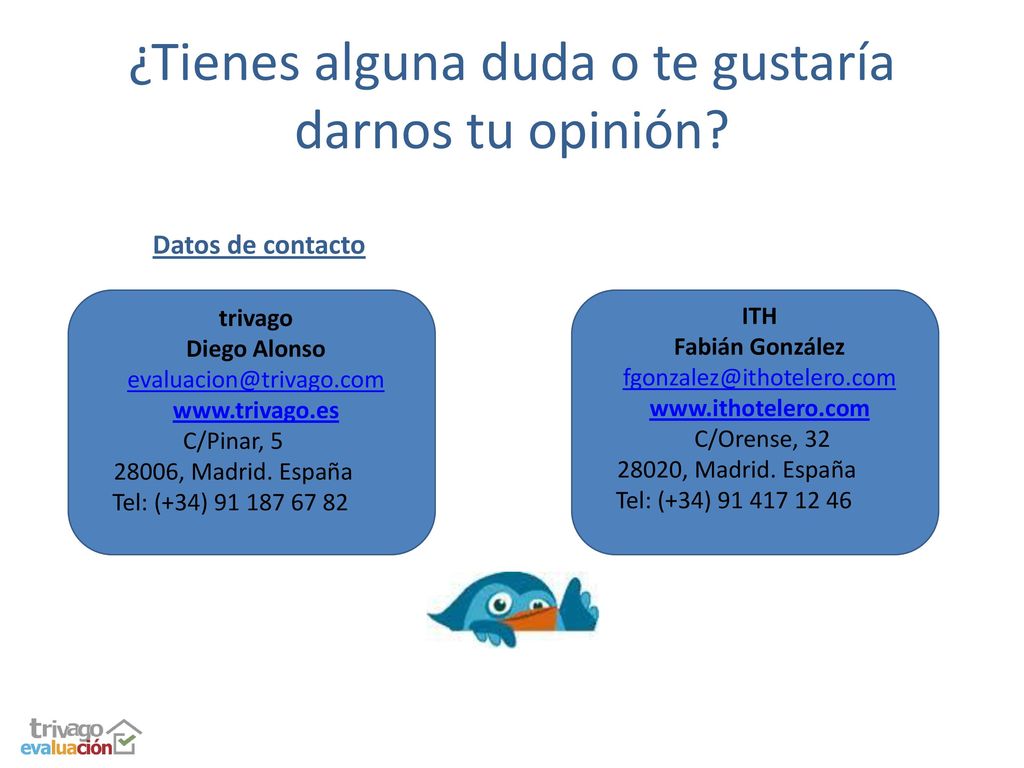 ¿Tienes alguna duda o te gustaría darnos tu opinión?

Datos de contacto

trivago
Diego Alonso
evaluacion@trivago.com
www.trivago.es
C/Pinar, 5
28006, Madrid. España
Tel: (+34) 91 187 67 82

ITH
Fabián González
fgonzalez@ithotelero.com
www.ithotelero.com
C/Orense, 32
28020, Madrid. España
Tel: (+34) 91 417 12 46

trivago
evaluación